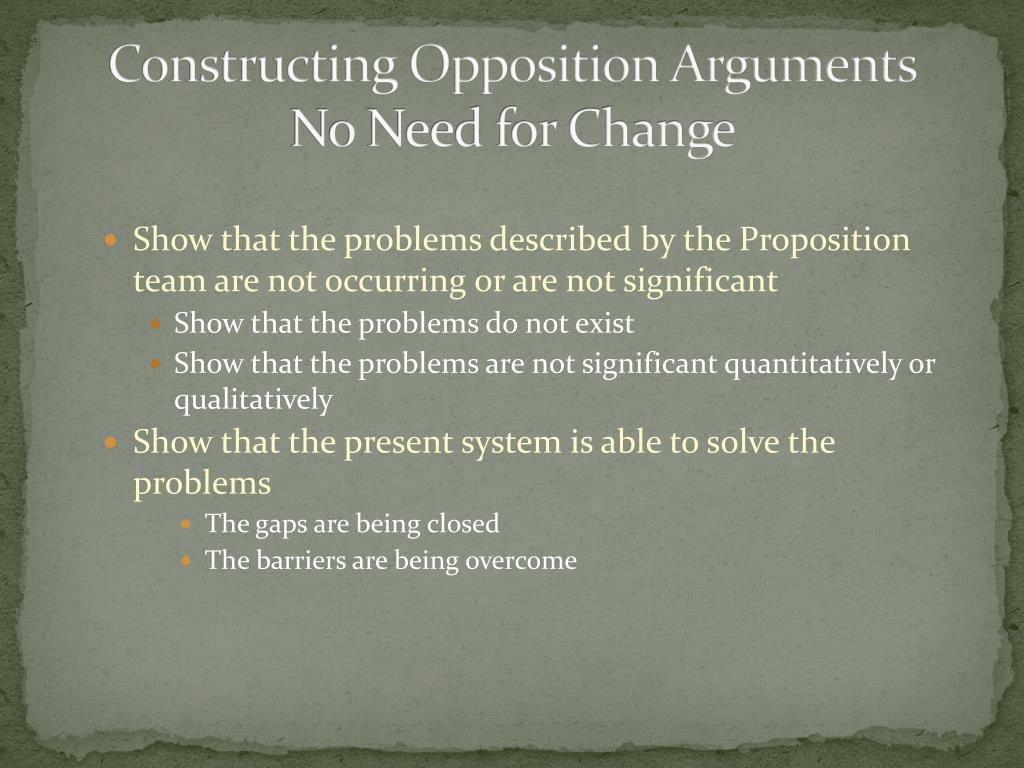 Constructing Opposition Arguments
No Need for Change

- Show that the problems described by the Proposition team are not occurring or are not significant
  - Show that the problems do not exist
  - Show that the problems are not significant quantitatively or qualitatively
- Show that the present system is able to solve the problems
  - The gaps are being closed
  - The barriers are being overcome